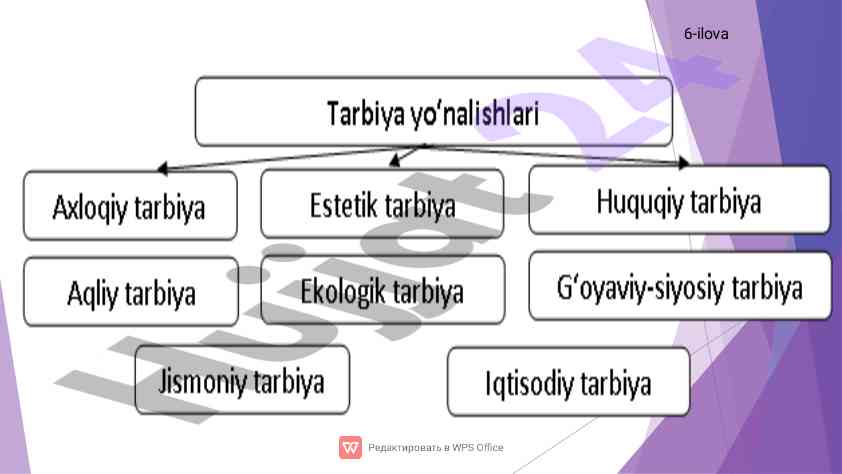 6-ilova

Tarbiya yo‘nalishlari

Axloqiy tarbiya

Estetik tarbiya

Huquqiy tarbiya

Aqliy tarbiya

Ekologik tarbiya

G‘oyaviy-siyosiy tarbiya

Jismoniy tarbiya

Iqtisodiy tarbiya

Hujjat 24

Редактировать в WPS Office